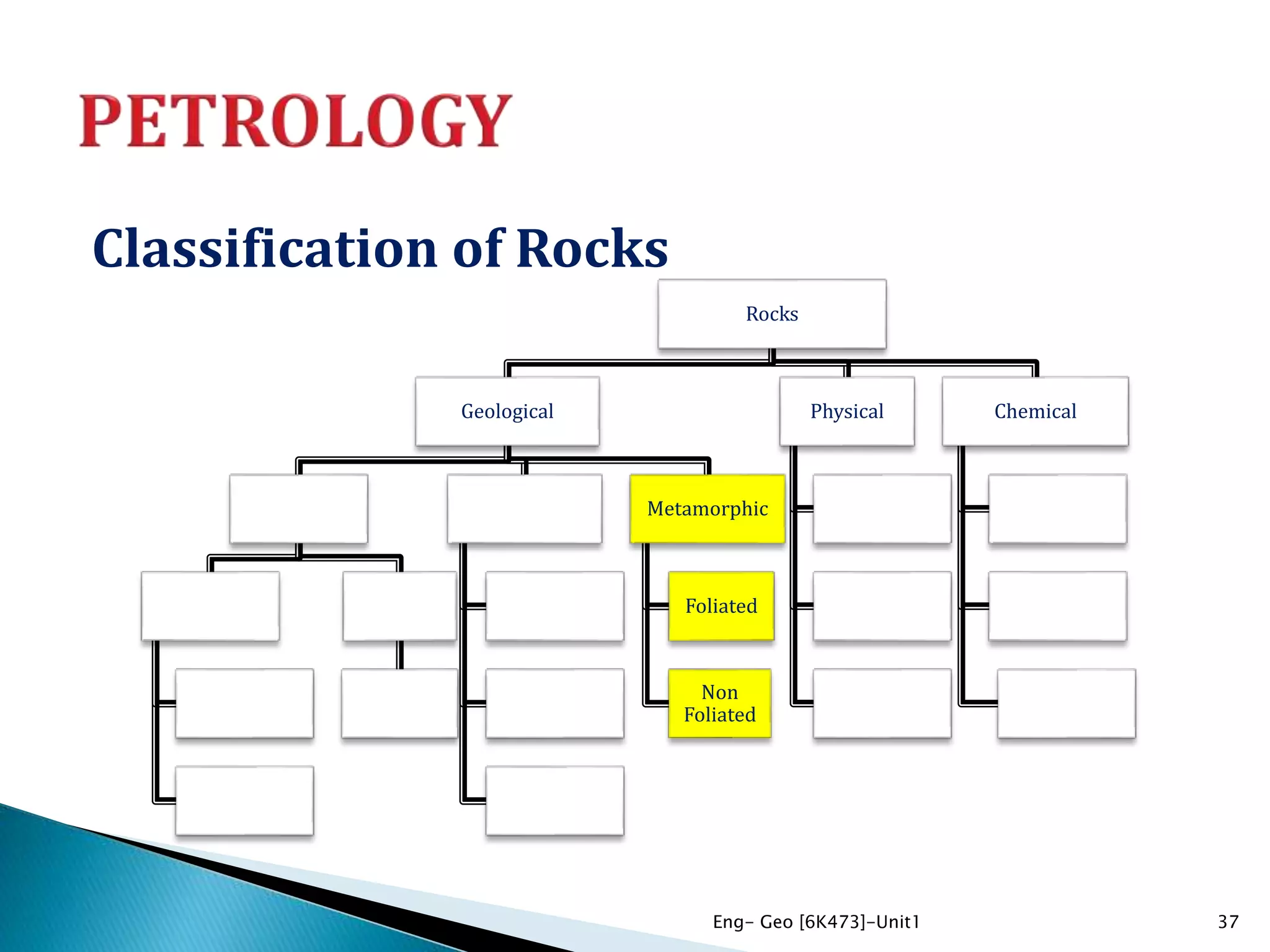 PETROLOGY

Classification of Rocks

Rocks

Geological

Physical

Chemical

Metamorphic

Foliated

Non Foliated

Eng- Geo [6K473]-Unit1

37